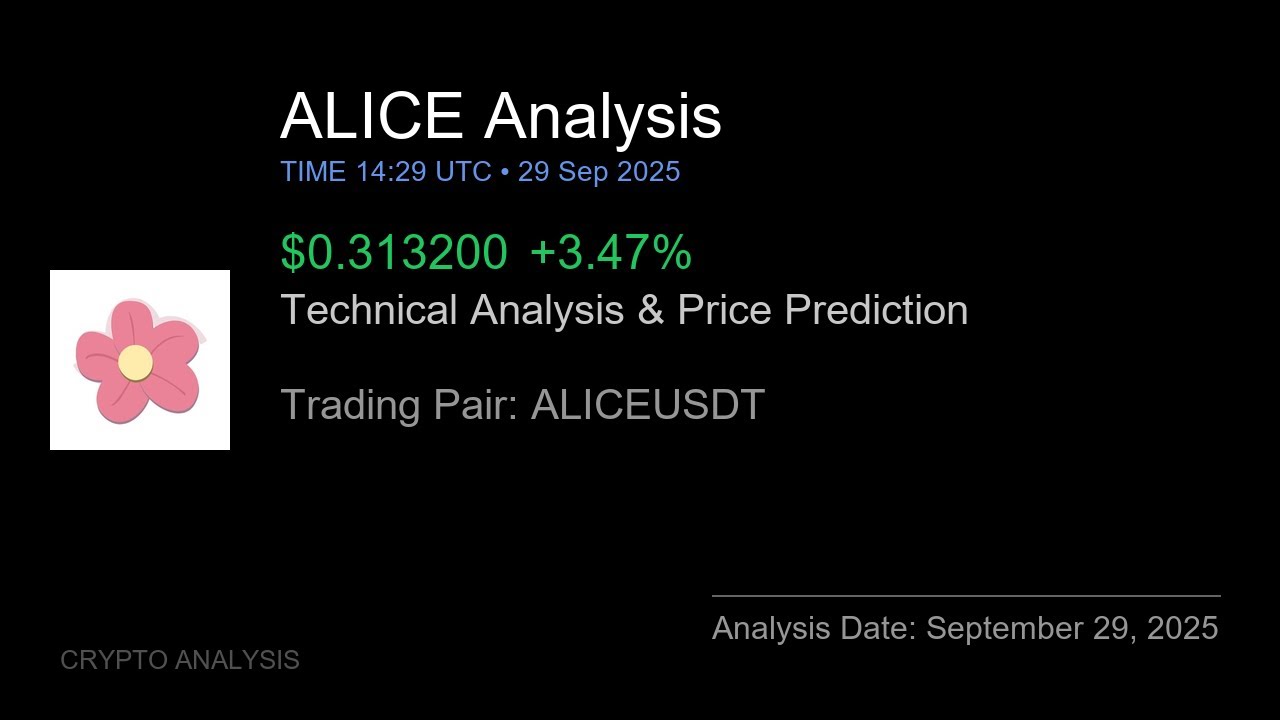 ALICE Analysis

TIME 14:29 UTC • 29 Sep 2025

\$0.313200 +3.47%

Technical Analysis & Price Prediction

Trading Pair: ALICEUSDT

Analysis Date: September 29, 2025

CRYPTO ANALYSIS